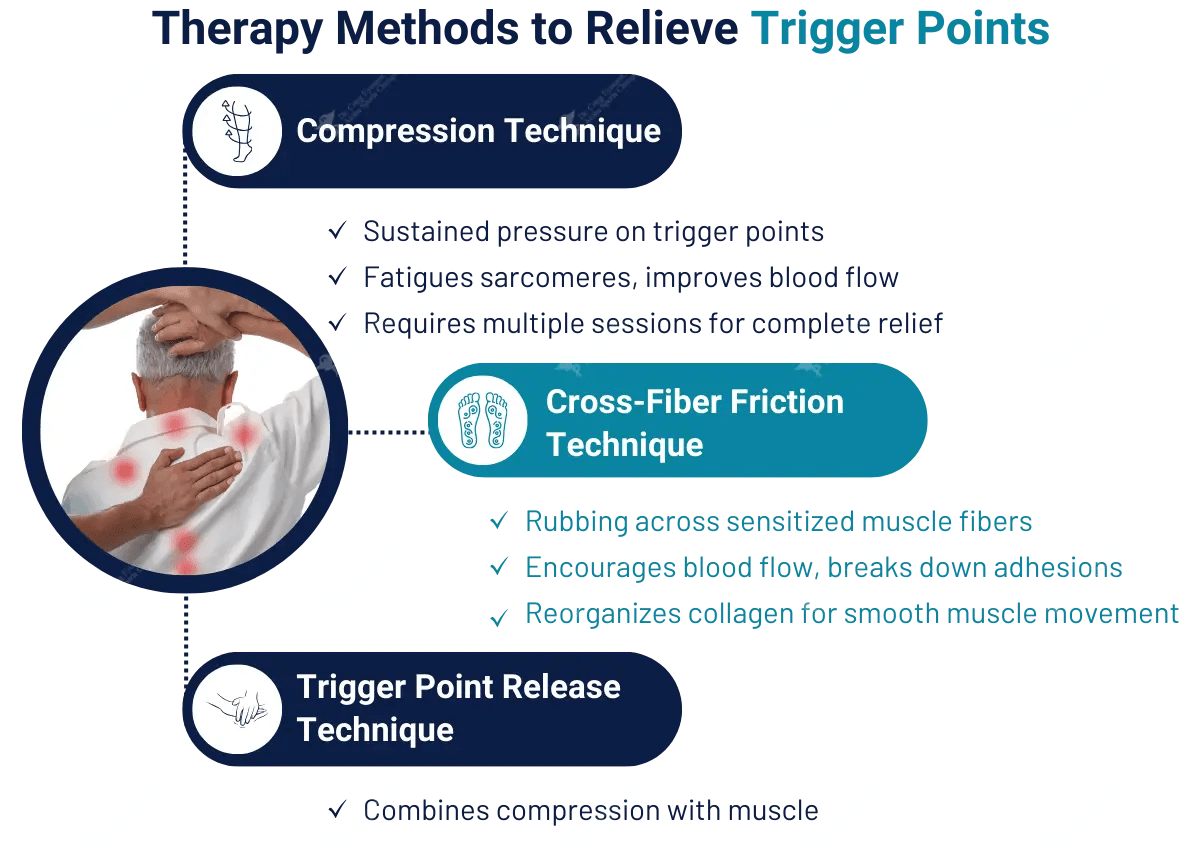 Therapy Methods to Relieve Trigger Points

Compression Technique

✓ Sustained pressure on trigger points
✓ Fatigues sarcomeres, improves blood flow
✓ Requires multiple sessions for complete relief

Cross-Fiber Friction Technique

✓ Rubbing across sensitized muscle fibers
✓ Encourages blood flow, breaks down adhesions
✓ Reorganizes collagen for smooth muscle movement

Trigger Point Release Technique

✓ Combines compression with muscle